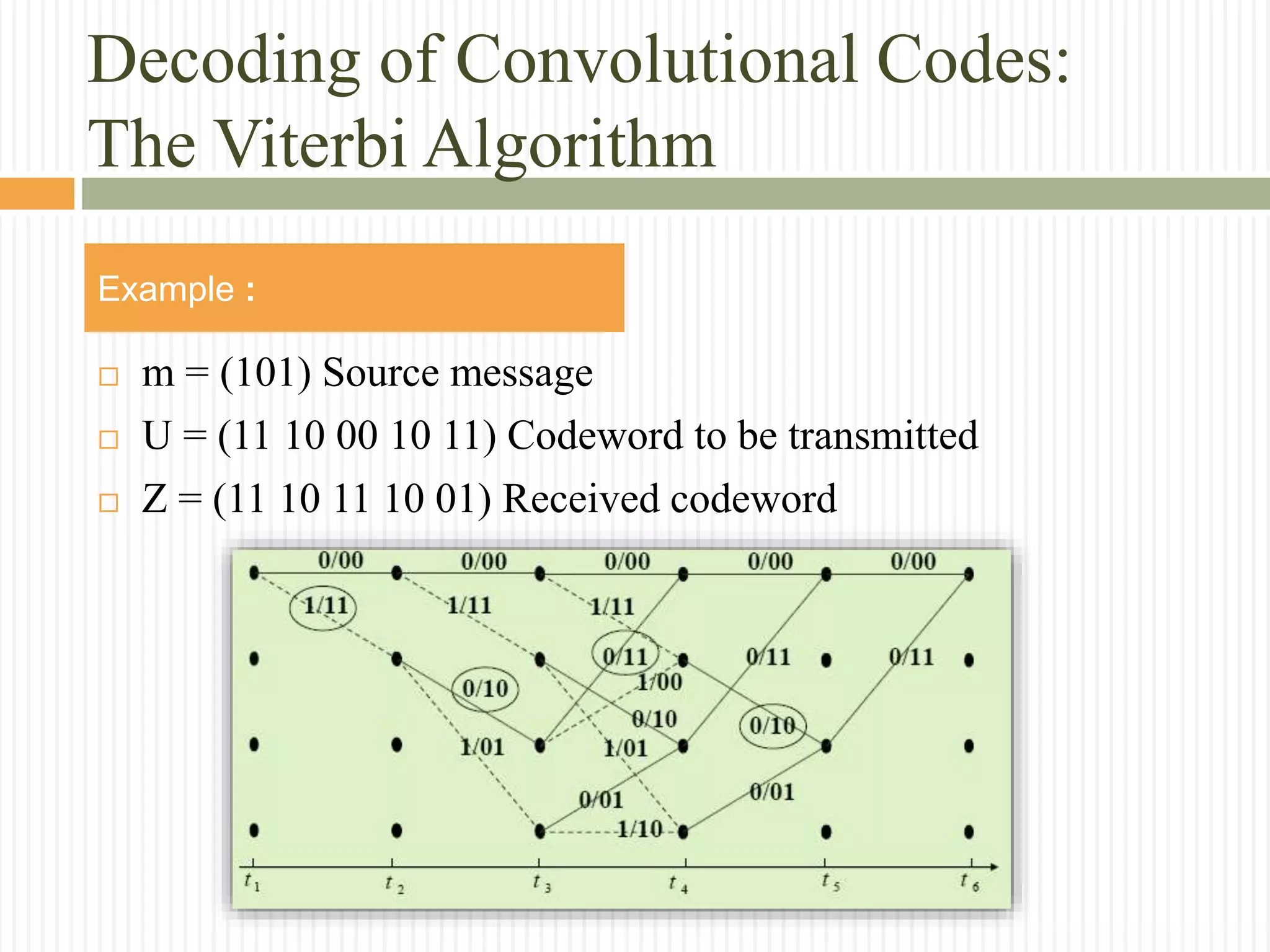 Decoding of Convolutional Codes: The Viterbi Algorithm

Example :

□ m = (101) Source message
□ U = (11 10 00 10 11) Codeword to be transmitted
□ Z = (11 10 11 10 01) Received codeword

0/00 0/00 0/00 0/00 0/00
1/11 1/11 1/11
0/11 0/11 0/11
0/10 1/00
0/10 0/10
1/01 1/01
0/01 0/01
1/10
$t_1$ $t_2$ $t_3$ $t_4$ $t_5$ $t_6$